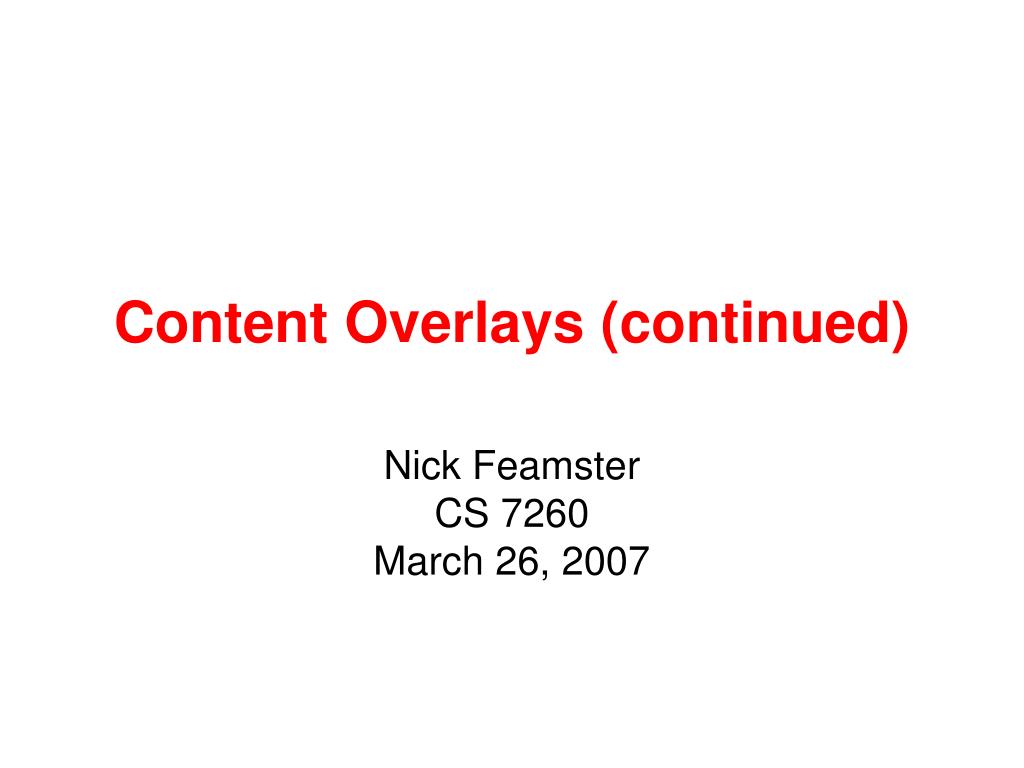 Content Overlays (continued)

Nick Feamster
CS 7260
March 26, 2007